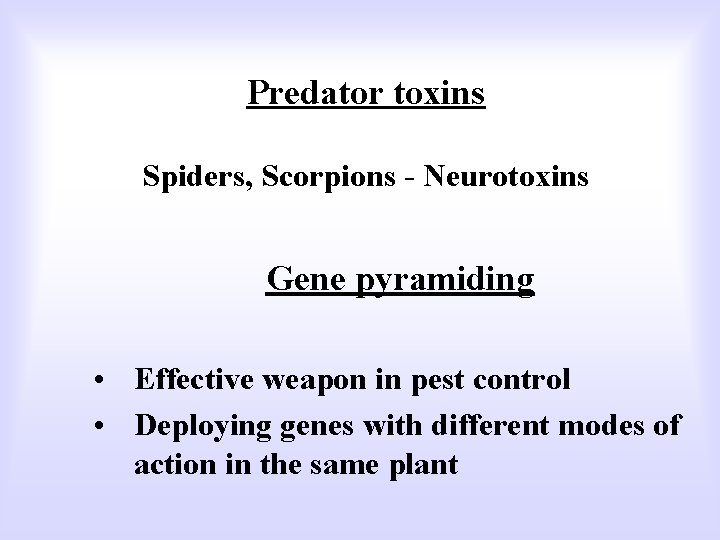 Predator toxins

Spiders, Scorpions - Neurotoxins

Gene pyramiding

• Effective weapon in pest control
• Deploying genes with different modes of action in the same plant